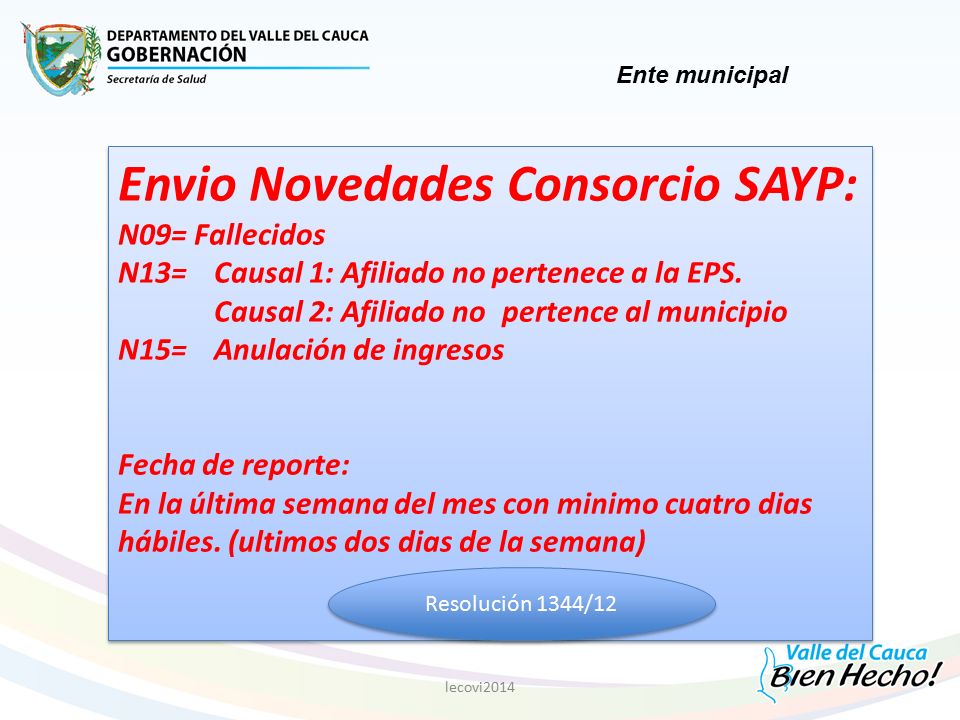 DEPARTAMENTO DEL VALLE DEL CAUCA
GOBERNACIÓN
Secretaría de Salud

Ente municipal

Envio Novedades Consorcio SAYP:
N09= Fallecidos
N13= Causal 1: Afiliado no pertenece a la EPS.
Causal 2: Afiliado no pertence al municipio
N15= Anulación de ingresos

Fecha de reporte:
En la última semana del mes con minimo cuatro dias hábiles. (ultimos dos dias de la semana)

Resolución 1344/12

lecovi2014

Valle del Cauca
Bien Hecho!